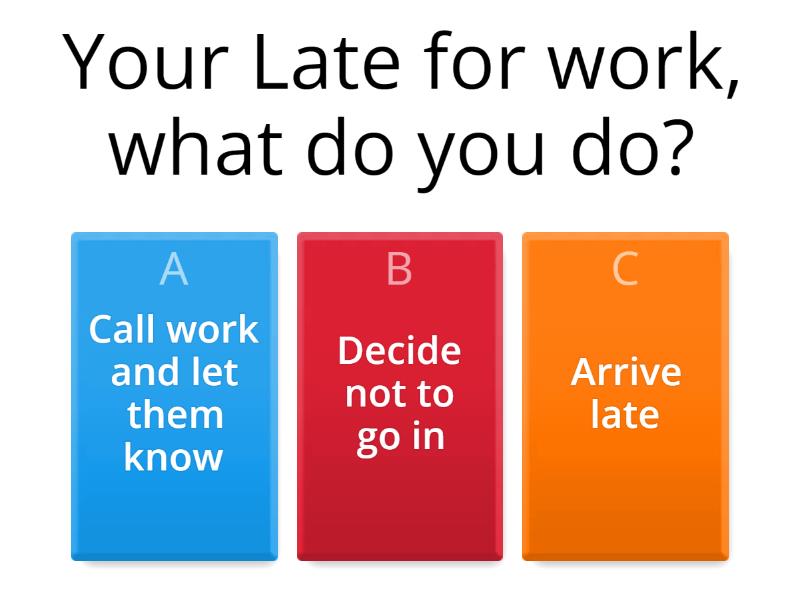 Your Late for work, what do you do?

A
Call work and let them know

B
Decide not to go in

C
Arrive late